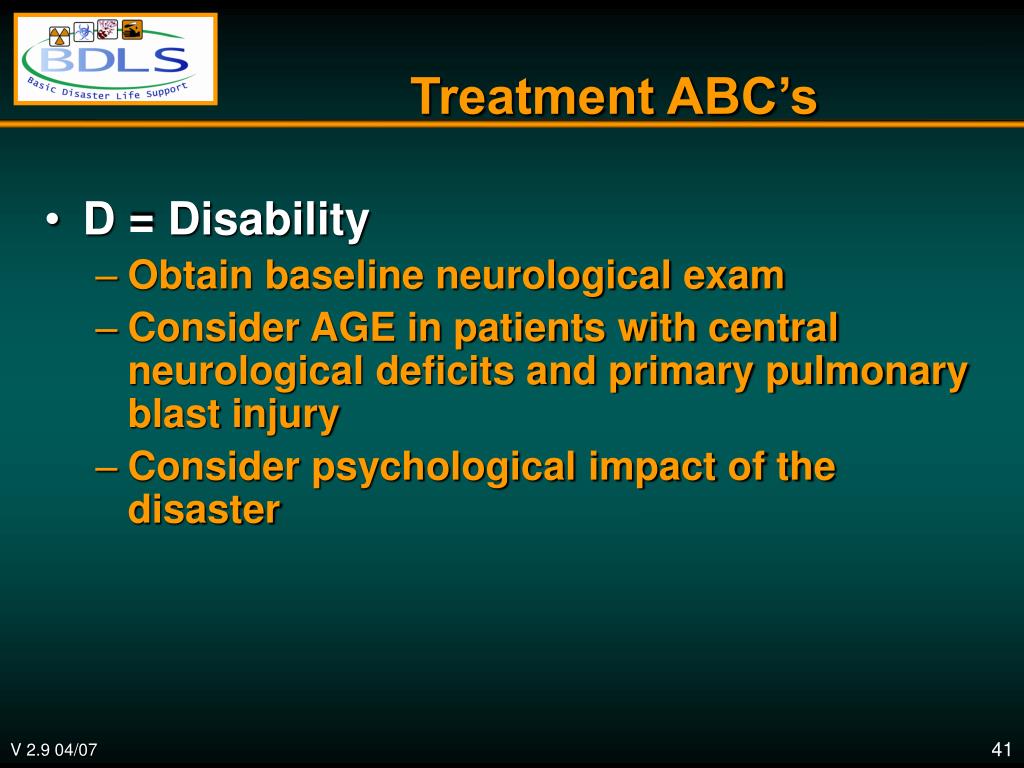 BDLS
Basic Disaster Life Support

Treatment ABC’s

• D = Disability
– Obtain baseline neurological exam
– Consider AGE in patients with central neurological deficits and primary pulmonary blast injury
– Consider psychological impact of the disaster

V 2.9 04/07

41